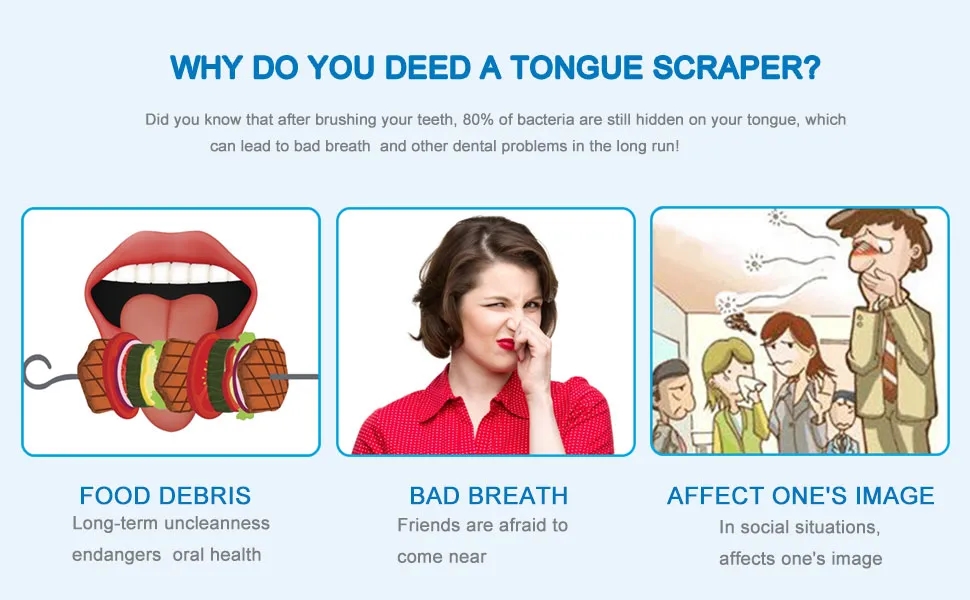 WHY DO YOU DEED A TONGUE SCRAPER?

Did you know that after brushing your teeth, 80% of bacteria are still hidden on your tongue, which can lead to bad breath and other dental problems in the long run!

FOOD DEBRIS
Long-term uncleanness endangers oral health

BAD BREATH
Friends are afraid to come near

AFFECT ONE'S IMAGE
In social situations, affects one's image